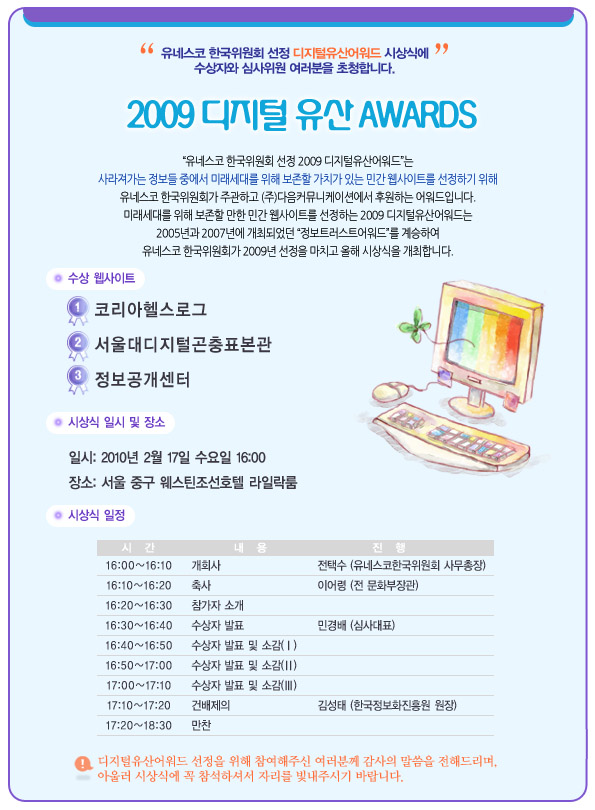 “ 유네스코 한국위원회 선정 디지털유산어워드 시상식에 ”
수상자와 심사위원 여러분을 초청합니다.

2009 디지털 유산 AWARDS

“유네스코 한국위원회 선정 2009 디지털유산어워드”는
사라져가는 정보들 중에서 미래세대를 위해 보존할 가치가 있는 민간 웹사이트를 선정하기 위해
유네스코 한국위원회가 주관하고 (주)다음커뮤니케이션에서 후원하는 어워드입니다.
미래세대를 위해 보존할 만한 민간 웹사이트를 선정하는 2009 디지털유산어워드는
2005년과 2007년에 개최되었던 “정보트러스트어워드”를 계승하여
유네스코 한국위원회가 2009년 선정을 마치고 올해 시상식을 개최합니다.

수상 웹사이트

1 코리아헬스로그
2 서울대디지털곤충표본관
3 정보공개센터

시상식 일시 및 장소

일시: 2010년 2월 17일 수요일 16:00
장소: 서울 중구 웨스틴조선호텔 라일락룸

시상식 일정

| 시 간 | 내 용 | 진 행 |
|---|---|---|
| 16:00~16:10 | 개회사 | 전택수 (유네스코한국위원회 사무총장) |
| 16:10~16:20 | 축사 | 이어령 (전 문화부장관) |
| 16:20~16:30 | 참가자 소개 | |
| 16:30~16:40 | 수상자 발표 | 민경배 (심사대표) |
| 16:40~16:50 | 수상자 발표 및 소감(Ⅰ) | |
| 16:50~17:00 | 수상자 발표 및 소감(Ⅱ) | |
| 17:00~17:10 | 수상자 발표 및 소감(Ⅲ) | |
| 17:10~17:20 | 건배제의 | 김성태 (한국정보화진흥원 원장) |
| 17:20~18:30 | 만찬 | |

디지털유산어워드 선정을 위해 참여해주신 여러분께 감사의 말씀을 전해드리며,
아울러 시상식에 꼭 참석하셔서 자리를 빛내주시기 바랍니다.